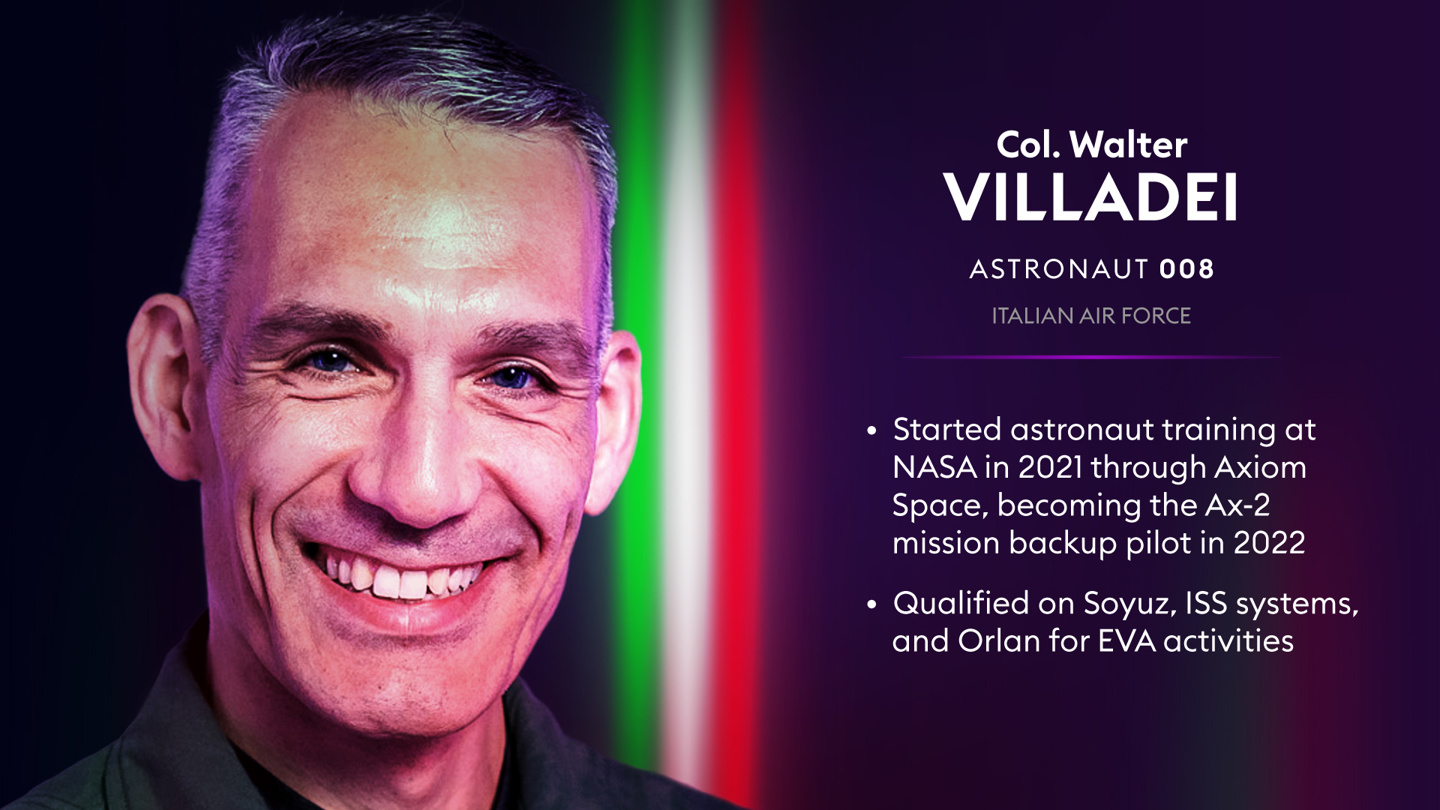 Col. Walter
VILLADEI

ASTRONAUT 008

ITALIAN AIR FORCE

• Started astronaut training at NASA in 2021 through Axiom Space, becoming the Ax-2 mission backup pilot in 2022

• Qualified on Soyuz, ISS systems, and Orlan for EVA activities